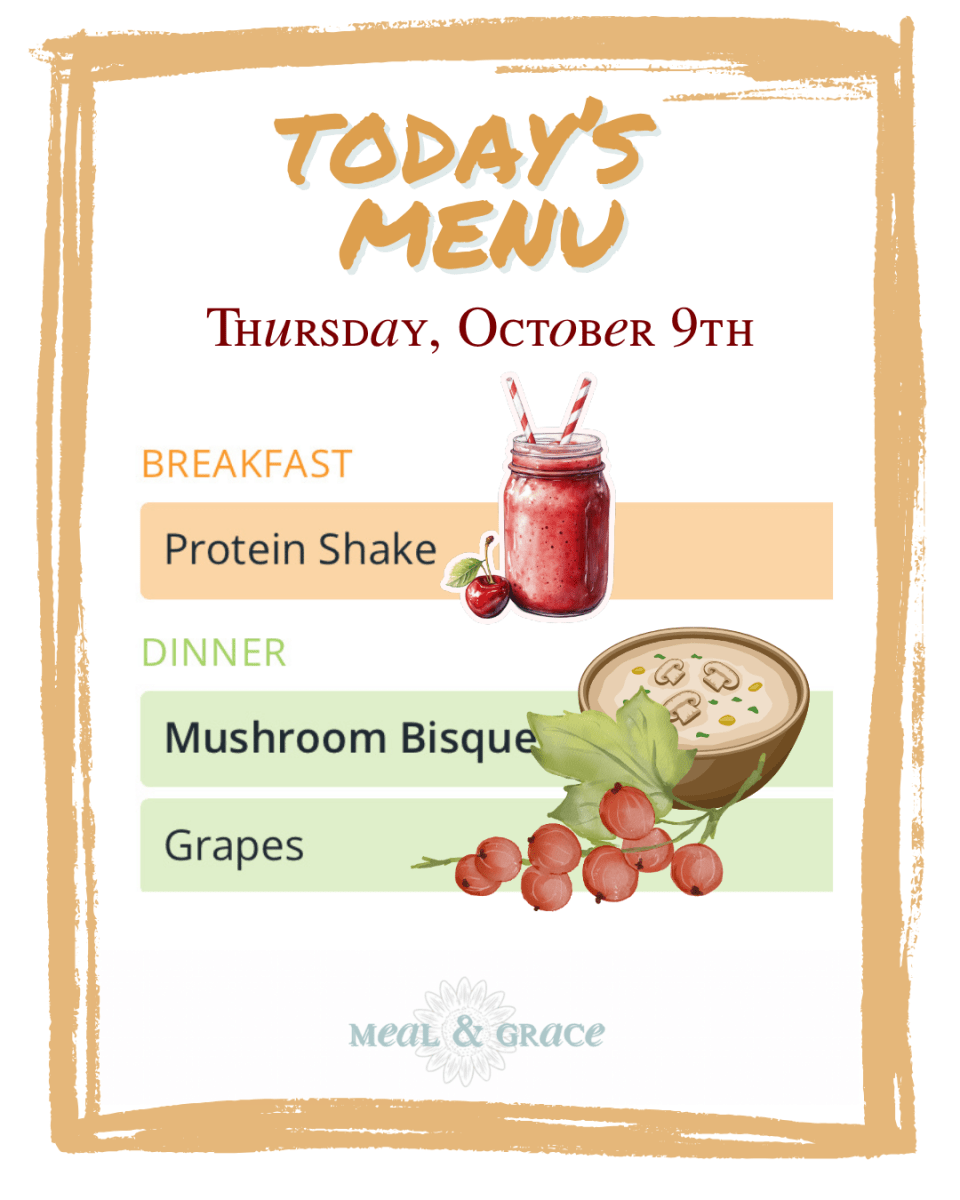 TODAY'S MENU

Thursday, October 9th

BREAKFAST

Protein Shake

DINNER

Mushroom Bisque

Grapes

MEAL & GRACE